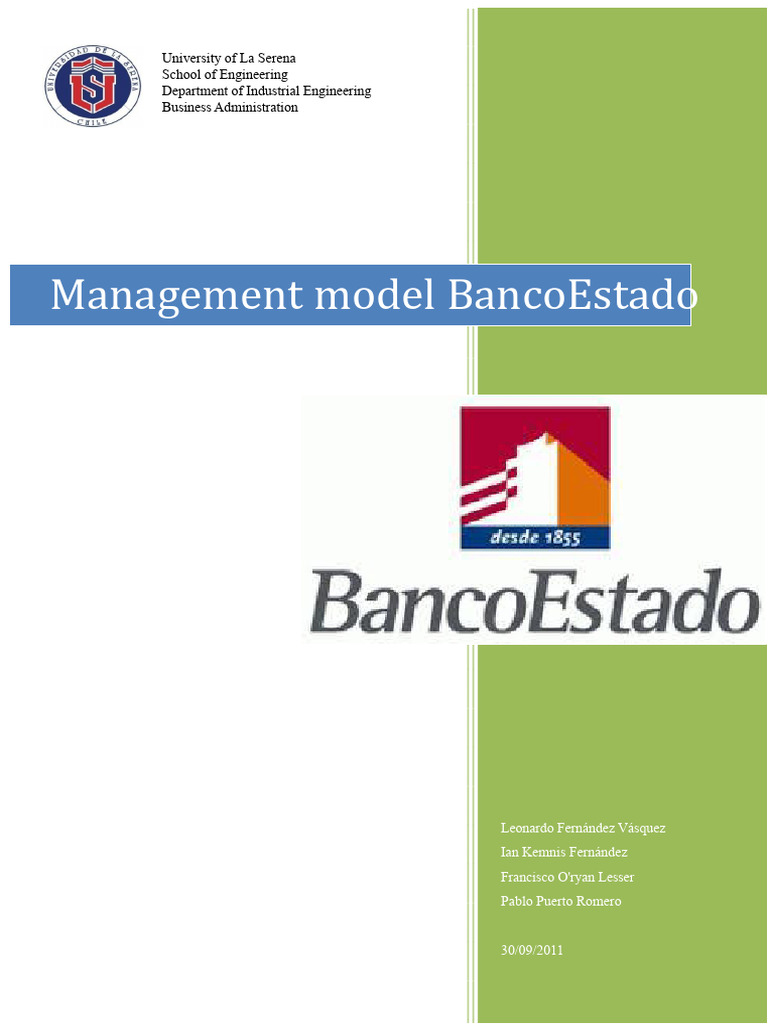 UNIVERSIDAD DE LA SERENA
CHILE

University of La Serena
School of Engineering
Department of Industrial Engineering
Business Administration

Management model BancoEstado

desde 1855

BancoEstado

Leonardo Fernández Vásquez
Ian Kemnis Fernández
Francisco O'ryan Lesser
Pablo Puerto Romero

30/09/2011